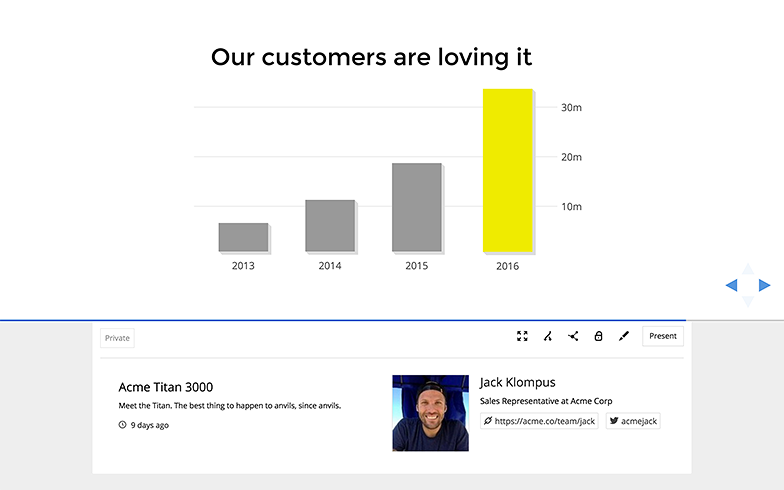 Our customers are loving it

30m
20m
10m

2013
2014
2015
2016

Private

Present

Acme Titan 3000

Meet the Titan. The best thing to happen to anvils, since anvils.

9 days ago

Jack Klompus

Sales Representative at Acme Corp

https://acme.co/team/jack

acmejack